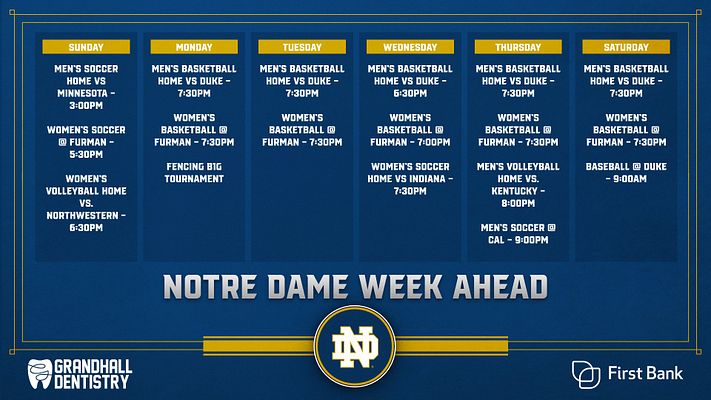 SUNDAY

MEN'S SOCCER HOME VS MINNESOTA - 3:00PM

WOMEN'S SOCCER @ FURMAN - 5:30PM

WOMEN'S VOLLEYBALL HOME VS. NORTHWESTERN - 6:30PM

MONDAY

MEN'S BASKETBALL HOME VS DUKE - 7:30PM

WOMEN'S BASKETBALL @ FURMAN - 7:30PM

FENCING BIG TOURNAMENT

TUESDAY

MEN'S BASKETBALL HOME VS DUKE - 7:30PM

WOMEN'S BASKETBALL @ FURMAN - 7:30PM

WEDNESDAY

MEN'S BASKETBALL HOME VS DUKE - 6:30PM

WOMEN'S BASKETBALL @ FURMAN - 7:00PM

WOMEN'S SOCCER HOME VS INDIANA - 7:30PM

THURSDAY

MEN'S BASKETBALL HOME VS DUKE - 7:30PM

WOMEN'S BASKETBALL @ FURMAN - 7:30PM

MEN'S VOLLEYBALL HOME VS. KENTUCKY - 8:00PM

MEN'S SOCCER @ CAL - 9:00PM

SATURDAY

MEN'S BASKETBALL HOME VS DUKE - 7:30PM

WOMEN'S BASKETBALL @ FURMAN - 7:30PM

BASEBALL @ DUKE - 9:00AM

NOTRE DAME WEEK AHEAD

ND

GRANDHALL DENTISTRY

First Bank